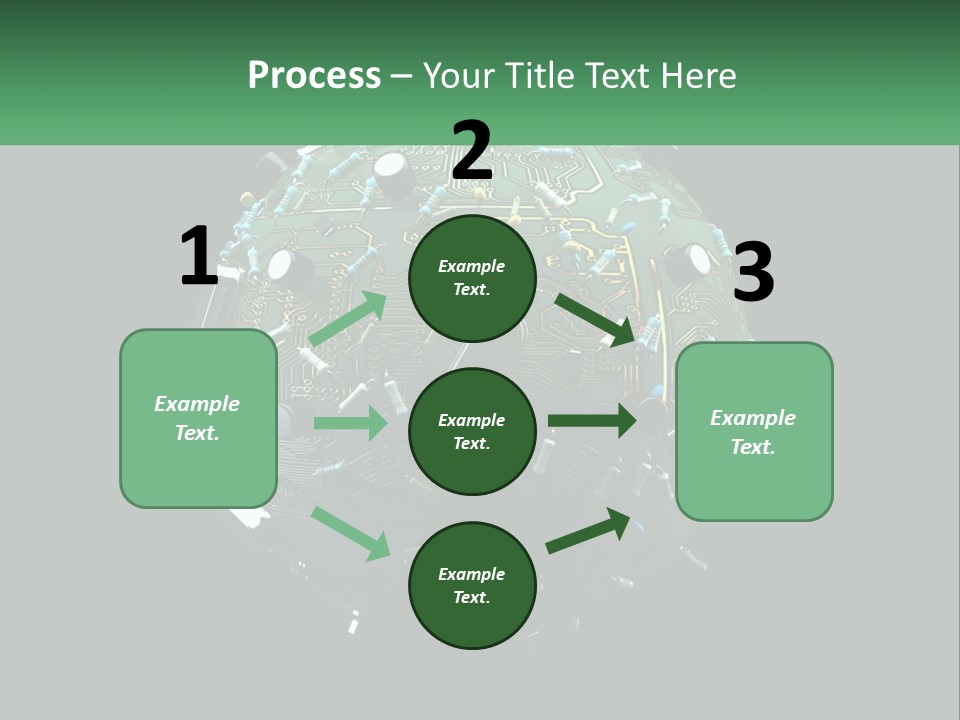 Process – Your Title Text Here

1

Example Text.

2

Example Text.

Example Text.

Example Text.

3

Example Text.